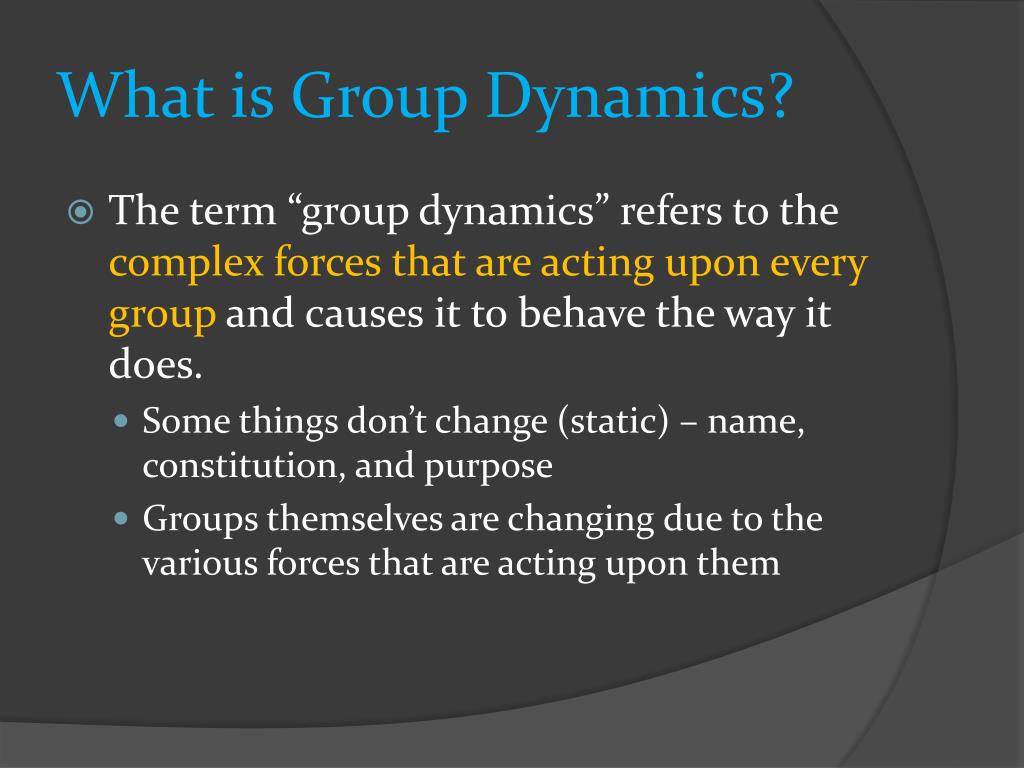 What is Group Dynamics?

The term “group dynamics” refers to the complex forces that are acting upon every group and causes it to behave the way it does.

Some things don’t change (static) – name, constitution, and purpose

Groups themselves are changing due to the various forces that are acting upon them